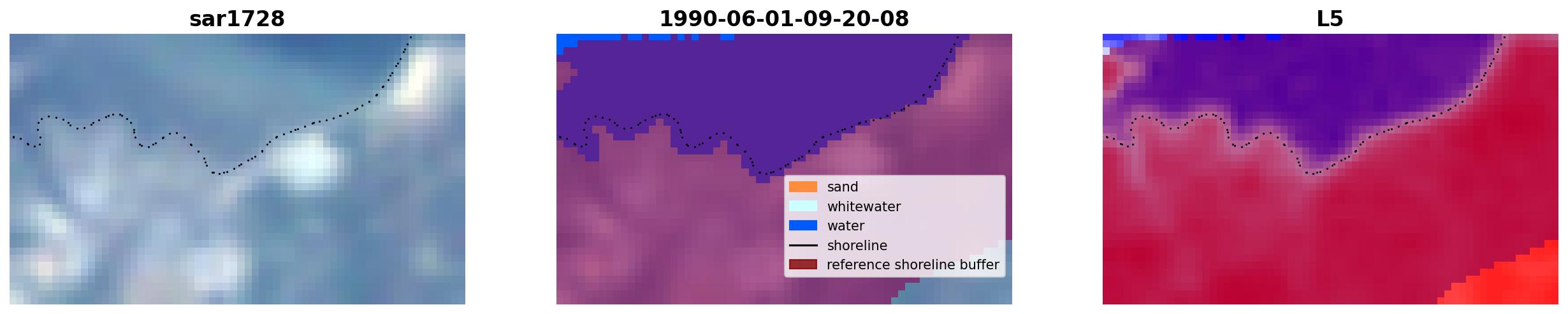 sar1728

1990-06-01-09-20-08

sand
whitewater
water
shoreline
reference shoreline buffer

L5